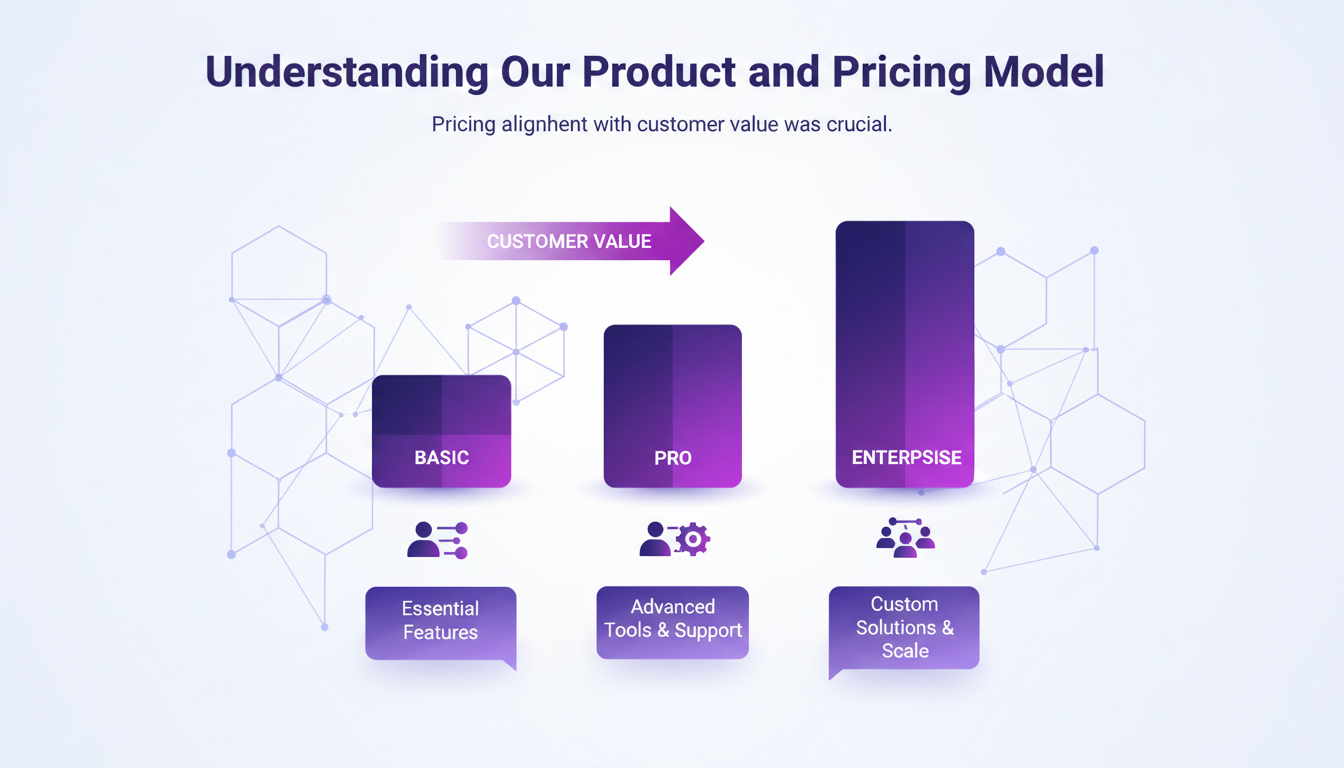 Understanding Our Product and Pricing Model

Pricing alignhent with customer value was crucial.

CUSTOMER VALUE

BASIC

PRO

ENTERPSISE

Essential Features

Advanced Tools & Support

Custom Solutions & Scale